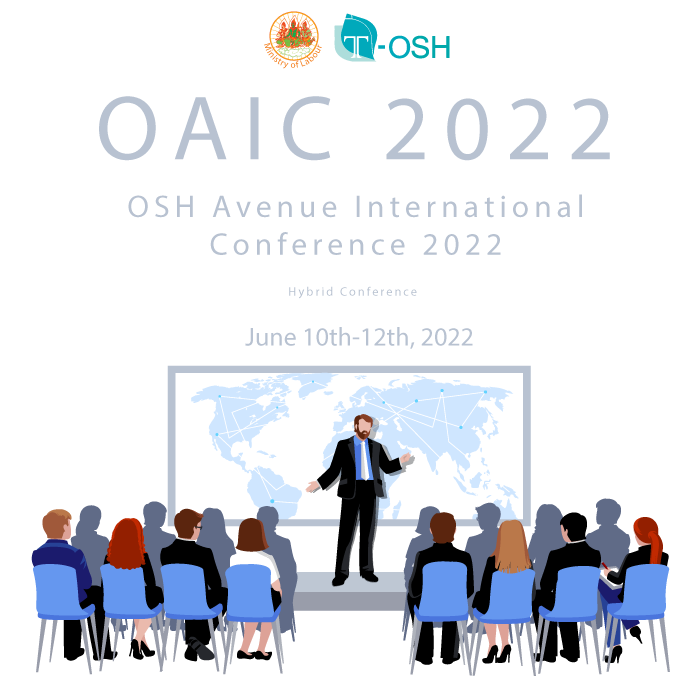 Ministry of Labour

T-OSH

OAIC 2022

OSH Avenue International Conference 2022

Hybrid Conference

June 10th-12th, 2022